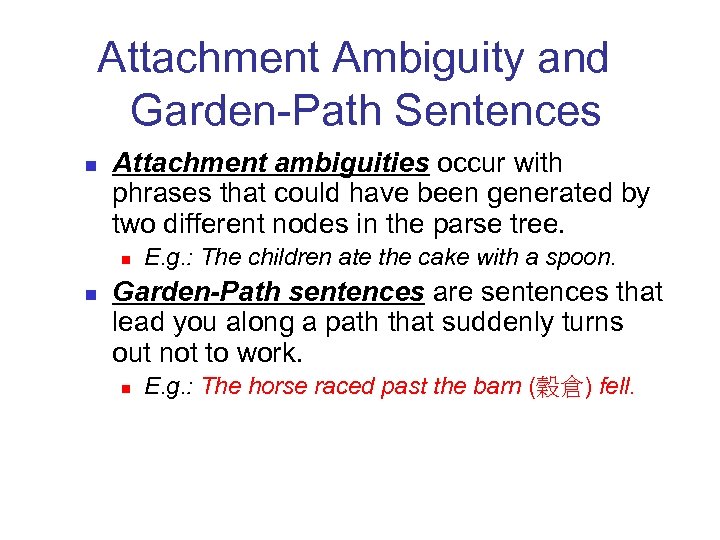 Attachment Ambiguity and Garden-Path Sentences

Attachment ambiguities occur with phrases that could have been generated by two different nodes in the parse tree.

E.g.: The children ate the cake with a spoon.

Garden-Path sentences are sentences that lead you along a path that suddenly turns out not to work.

E.g.: The horse raced past the barn (穀倉) fell.